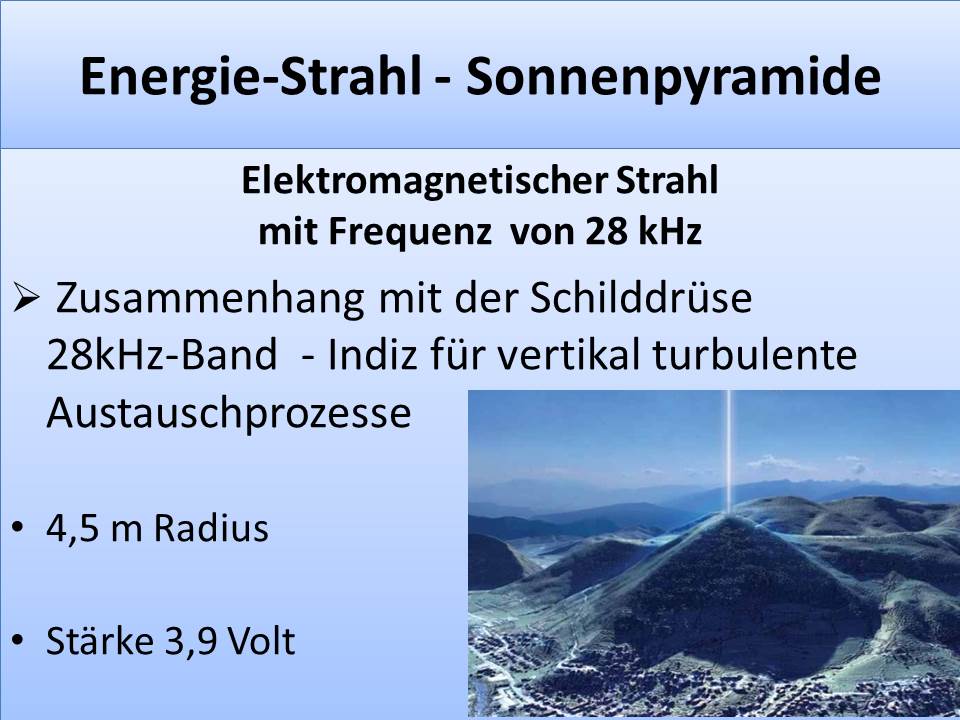 Energie-Strahl - Sonnenpyramide

Elektromagnetischer Strahl
mit Frequenz von 28 kHz

➢ Zusammenhang mit der Schilddrüse
28kHz-Band - Indiz für vertikal turbulente Austauschprozesse

• 4,5 m Radius

• Stärke 3,9 Volt